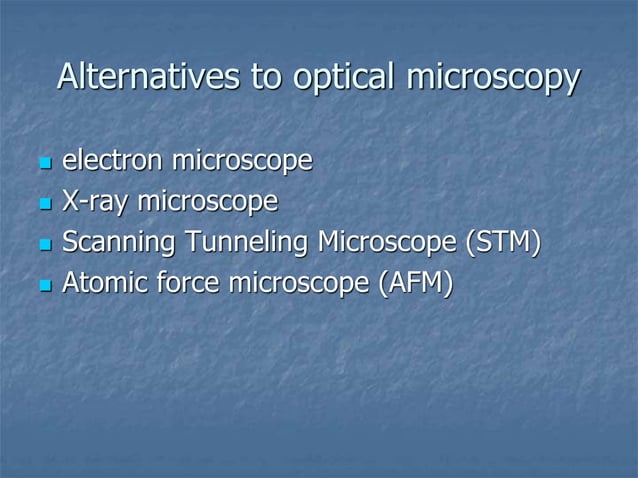 Alternatives to optical microscopy

- electron microscope
- X-ray microscope
- Scanning Tunneling Microscope (STM)
- Atomic force microscope (AFM)